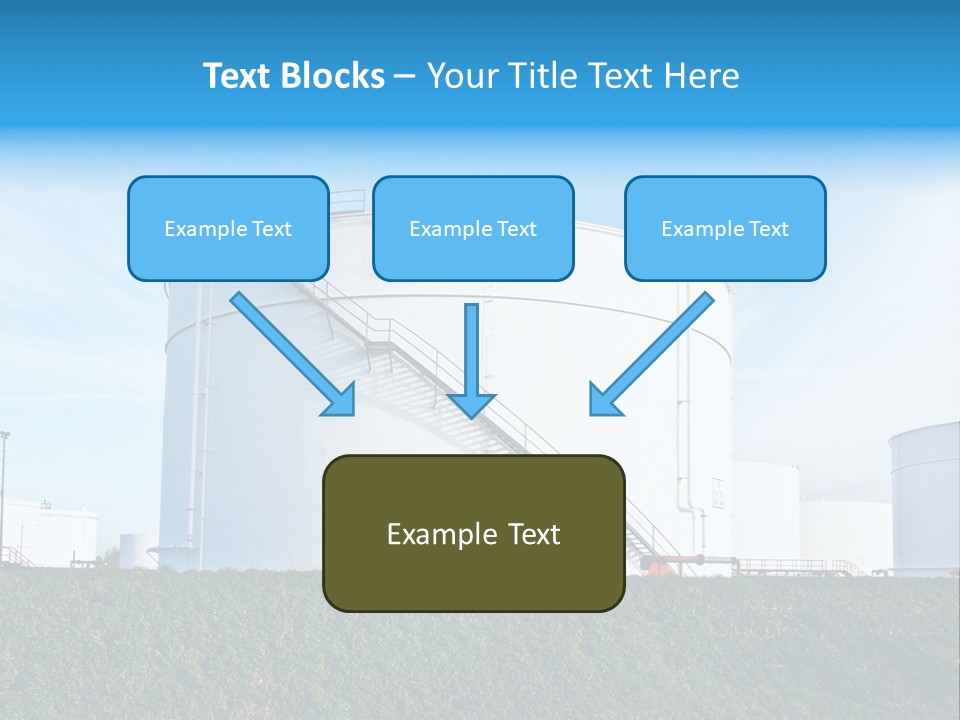 Text Blocks – Your Title Text Here

Example Text

Example Text

Example Text

Example Text